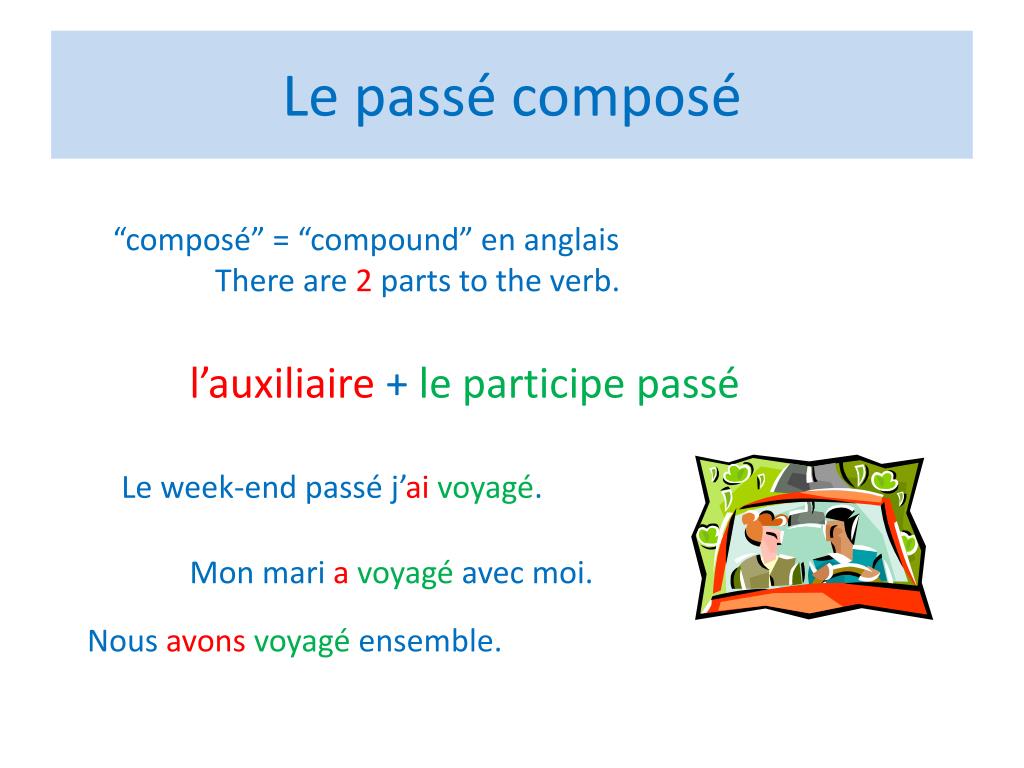 Le passé composé

“composé” = “compound” en anglais
There are 2 parts to the verb.

l’auxiliaire + le participe passé

Le week-end passé j’ai voyagé.

Mon mari a voyagé avec moi.

Nous avons voyagé ensemble.